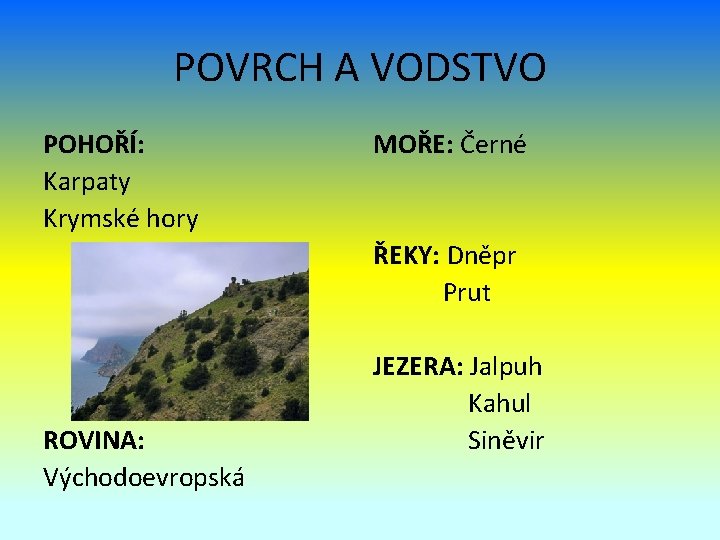 POVRCH A VODSTVO

POHOŘÍ:
Karpaty
Krymské hory

ROVINA:
Východoevropská

MOŘE: Černé

ŘEKY: Dněpr
Prut

JEZERA: Jalpuh
Kahul
Siněvir